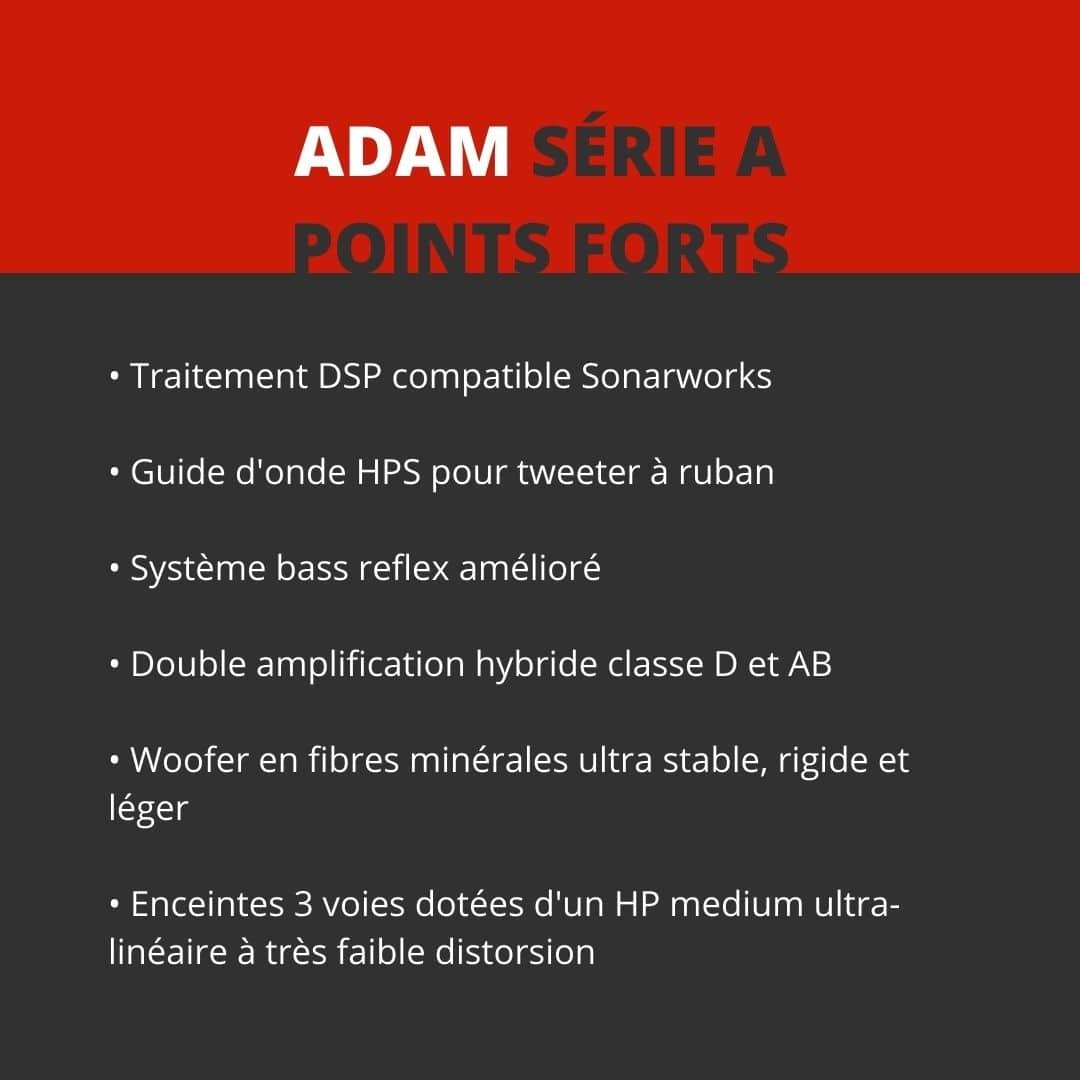 ADAM SÉRIE A
POINTS FORTS

• Traitement DSP compatible Sonarworks

• Guide d'onde HPS pour tweeter à ruban

• Système bass reflex amélioré

• Double amplification hybride classe D et AB

• Woofer en fibres minérales ultra stable, rigide et léger

• Enceintes 3 voies dotées d'un HP medium ultra-linéaire à très faible distorsion